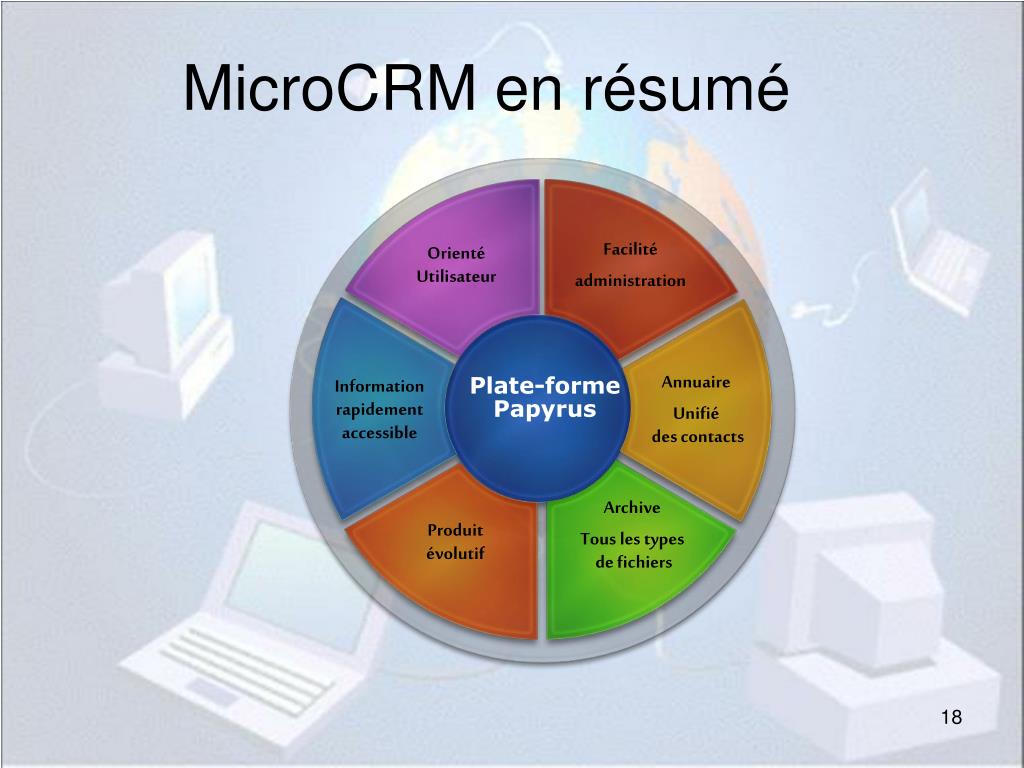 MicroCRM en résumé

Orienté Utilisateur

Facilité administration

Annuaire Unifié des contacts

Archive Tous les types de fichiers

Produit évolutif

Information rapidement accessible

Plate-forme Papyrus

18